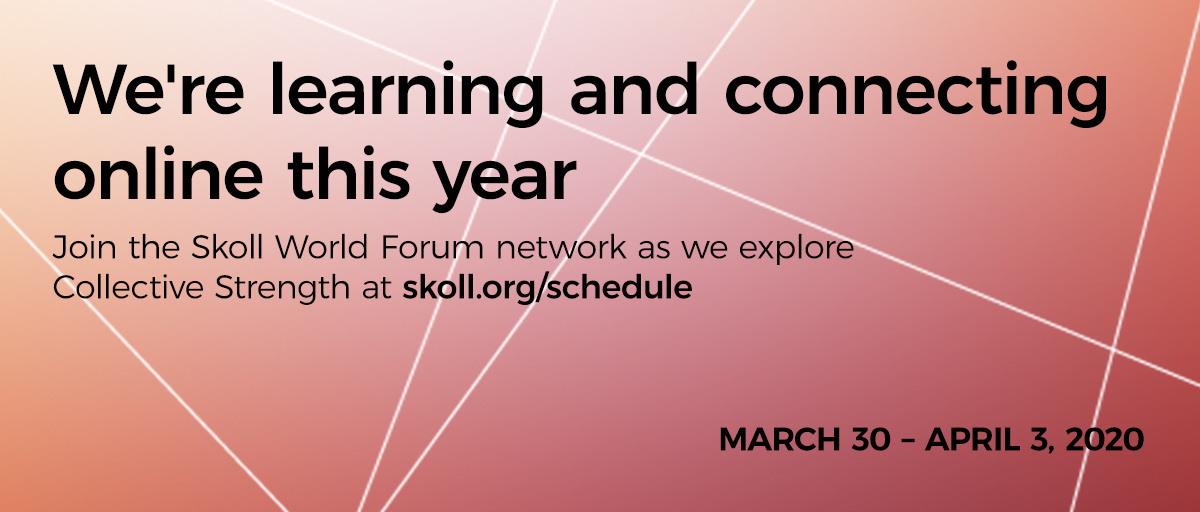 We're learning and connecting online this year

Join the Skoll World Forum network as we explore Collective Strength at skoll.org/schedule

MARCH 30 – APRIL 3, 2020